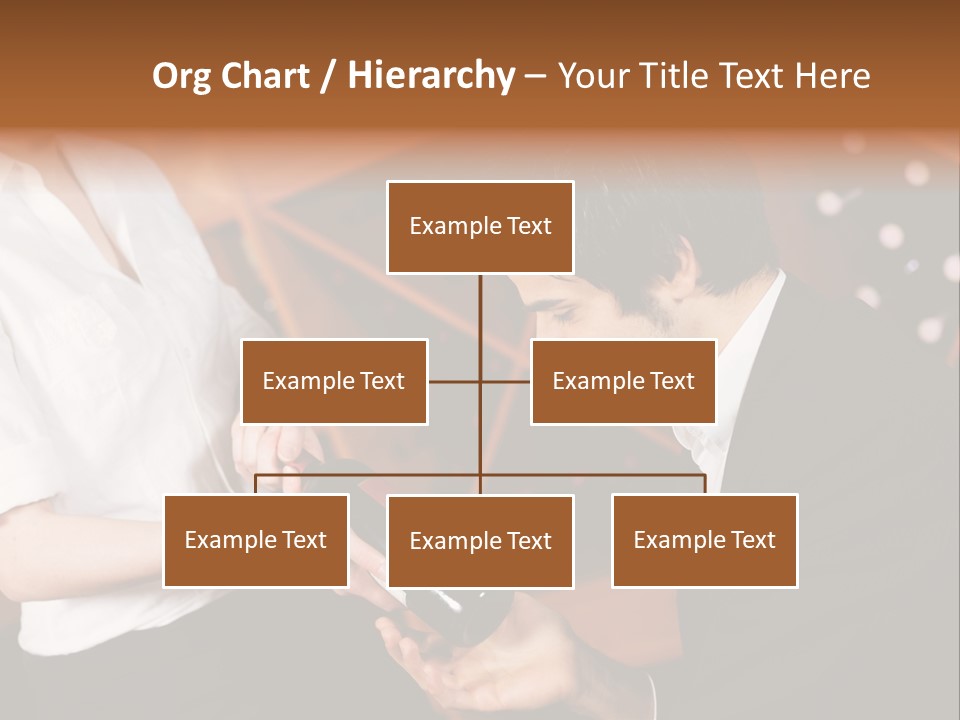 Org Chart / Hierarchy – Your Title Text Here

Example Text

Example Text

Example Text

Example Text

Example Text

Example Text